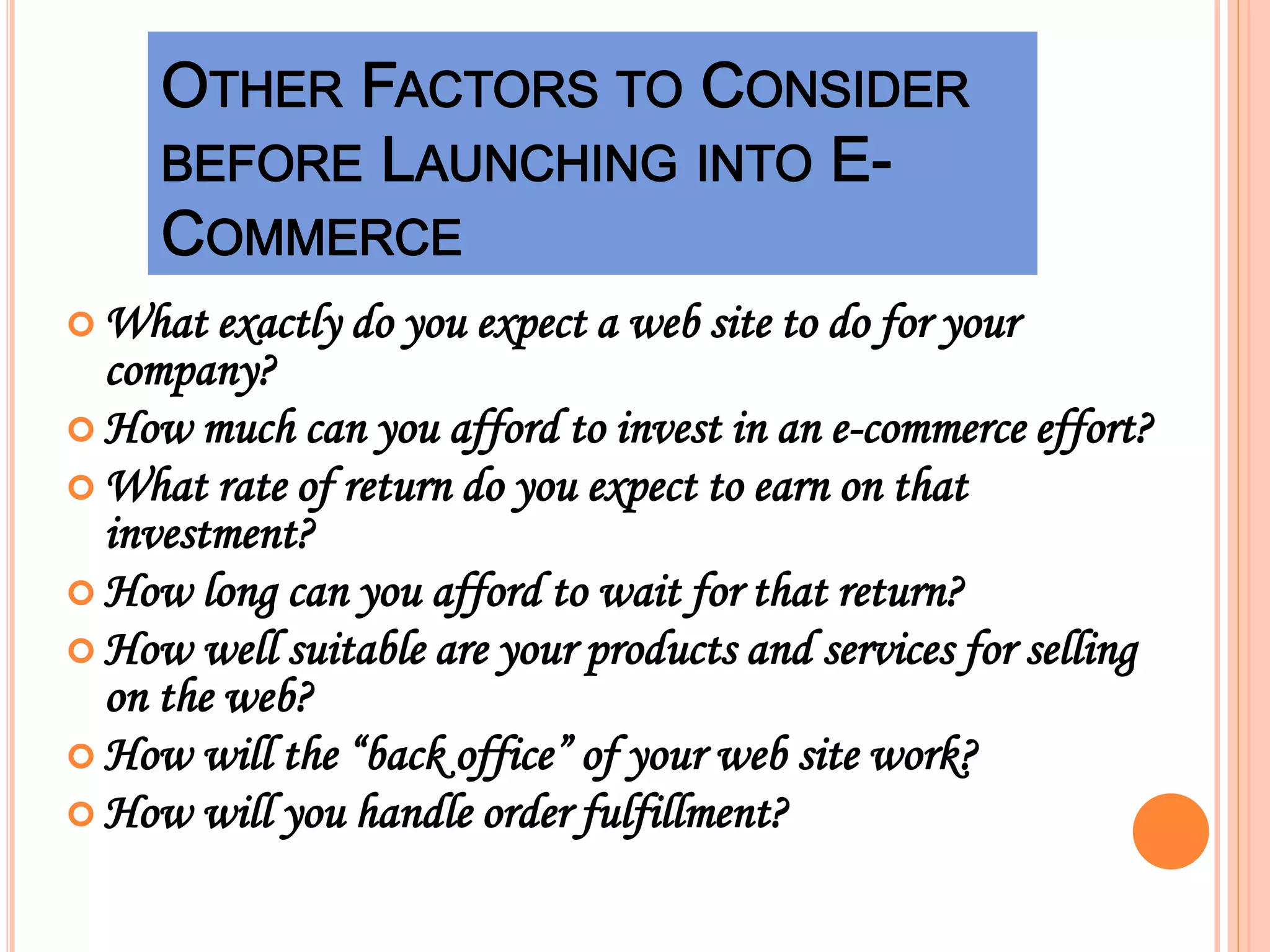 OTHER FACTORS TO CONSIDER BEFORE LAUNCHING INTO E-COMMERCE

What exactly do you expect a web site to do for your company?
How much can you afford to invest in an e-commerce effort?
What rate of return do you expect to earn on that investment?
How long can you afford to wait for that return?
How well suitable are your products and services for selling on the web?
How will the “back office” of your web site work?
How will you handle order fulfillment?